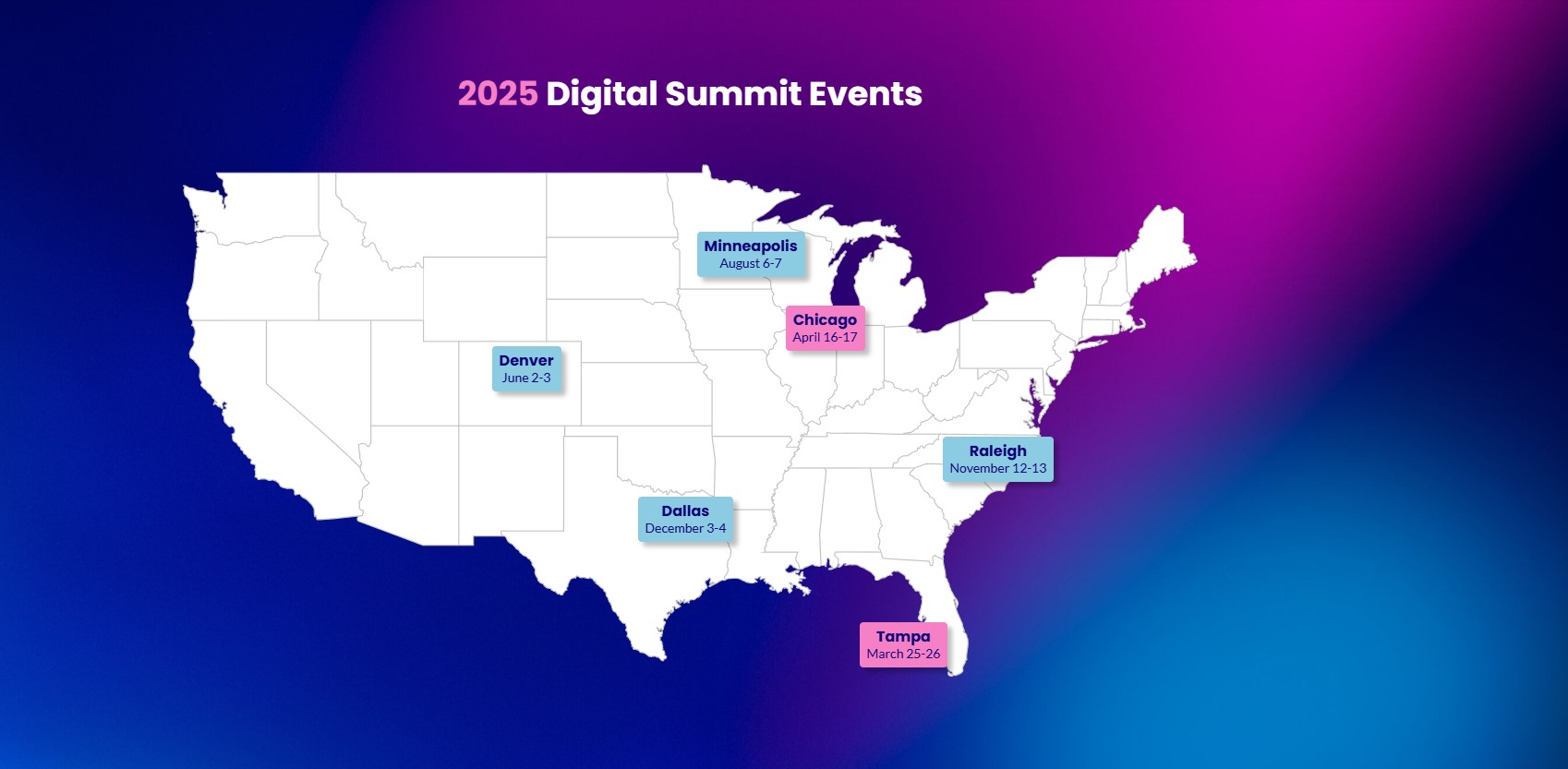 2025 Digital Summit Events

Minneapolis
August 6-7

Chicago
April 16-17

Denver
June 2-3

Raleigh
November 12-13

Dallas
December 3-4

Tampa
March 25-26